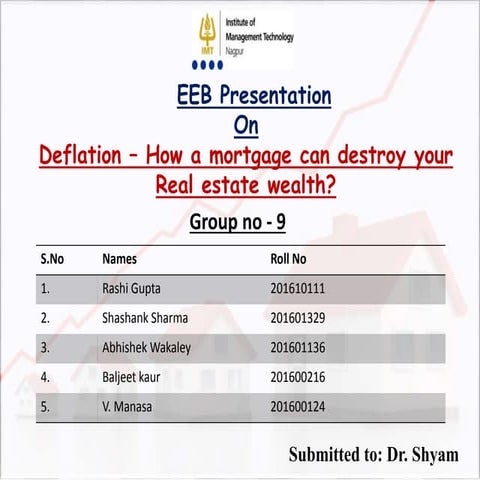 IMT Institute of Management Technology Nagpur

EEB Presentation
On
Deflation – How a mortgage can destroy your Real estate wealth?

Group no - 9

| S.No | Names | Roll No |
|---|---|---|
| 1. | Rashi Gupta | 201610111 |
| 2. | Shashank Sharma | 201601329 |
| 3. | Abhishek Wakaley | 201601136 |
| 4. | Baljeet kaur | 201600216 |
| 5. | V. Manasa | 201600124 |

Submitted to: Dr. Shyam